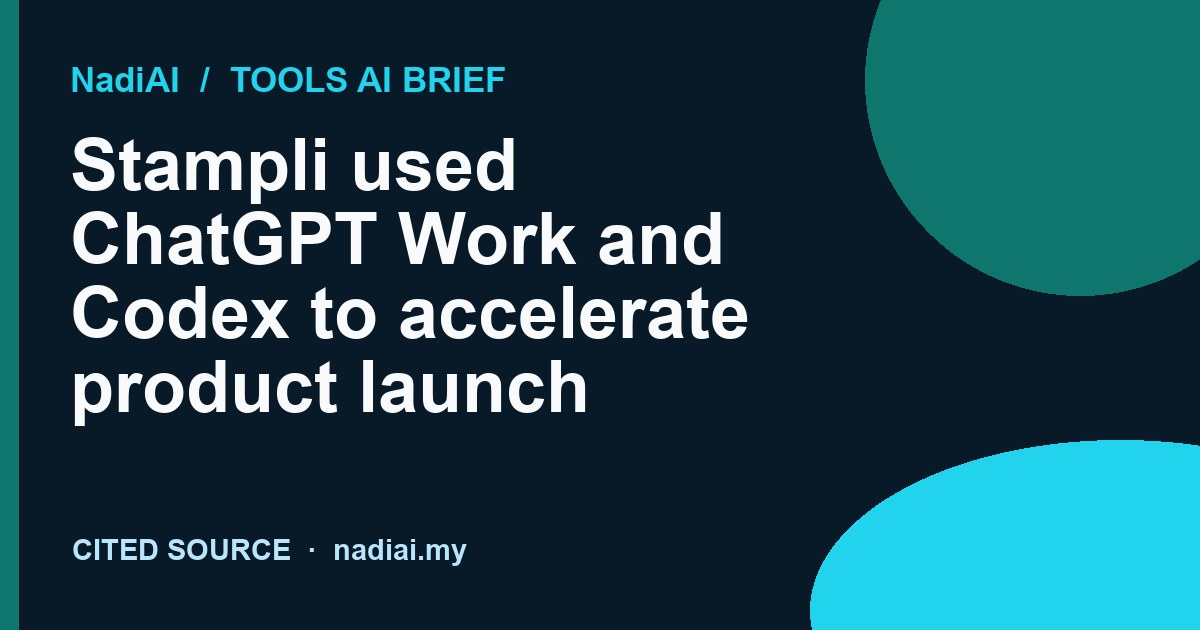 NadiAI / TOOLS AI BRIEF

Stampli used ChatGPT Work and Codex to accelerate product launch

CITED SOURCE · nadiai.my